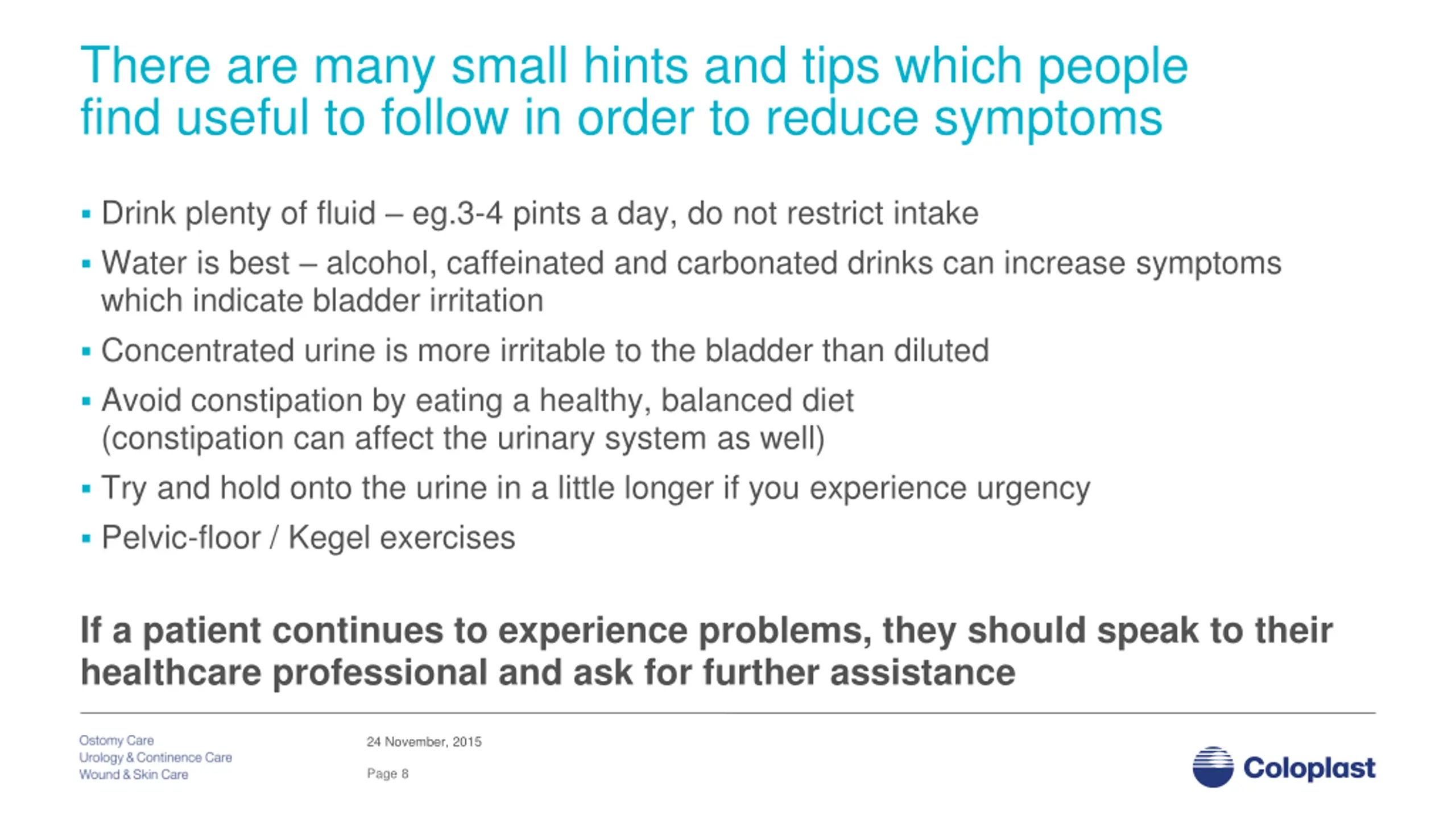 There are many small hints and tips which people find useful to follow in order to reduce symptoms

▪ Drink plenty of fluid – eg.3-4 pints a day, do not restrict intake
▪ Water is best – alcohol, caffeinated and carbonated drinks can increase symptoms which indicate bladder irritation
▪ Concentrated urine is more irritable to the bladder than diluted
▪ Avoid constipation by eating a healthy, balanced diet (constipation can affect the urinary system as well)
▪ Try and hold onto the urine in a little longer if you experience urgency
▪ Pelvic-floor / Kegel exercises

If a patient continues to experience problems, they should speak to their healthcare professional and ask for further assistance

Ostomy Care
Urology & Continence Care
Wound & Skin Care

24 November, 2015

Page 8

Coloplast